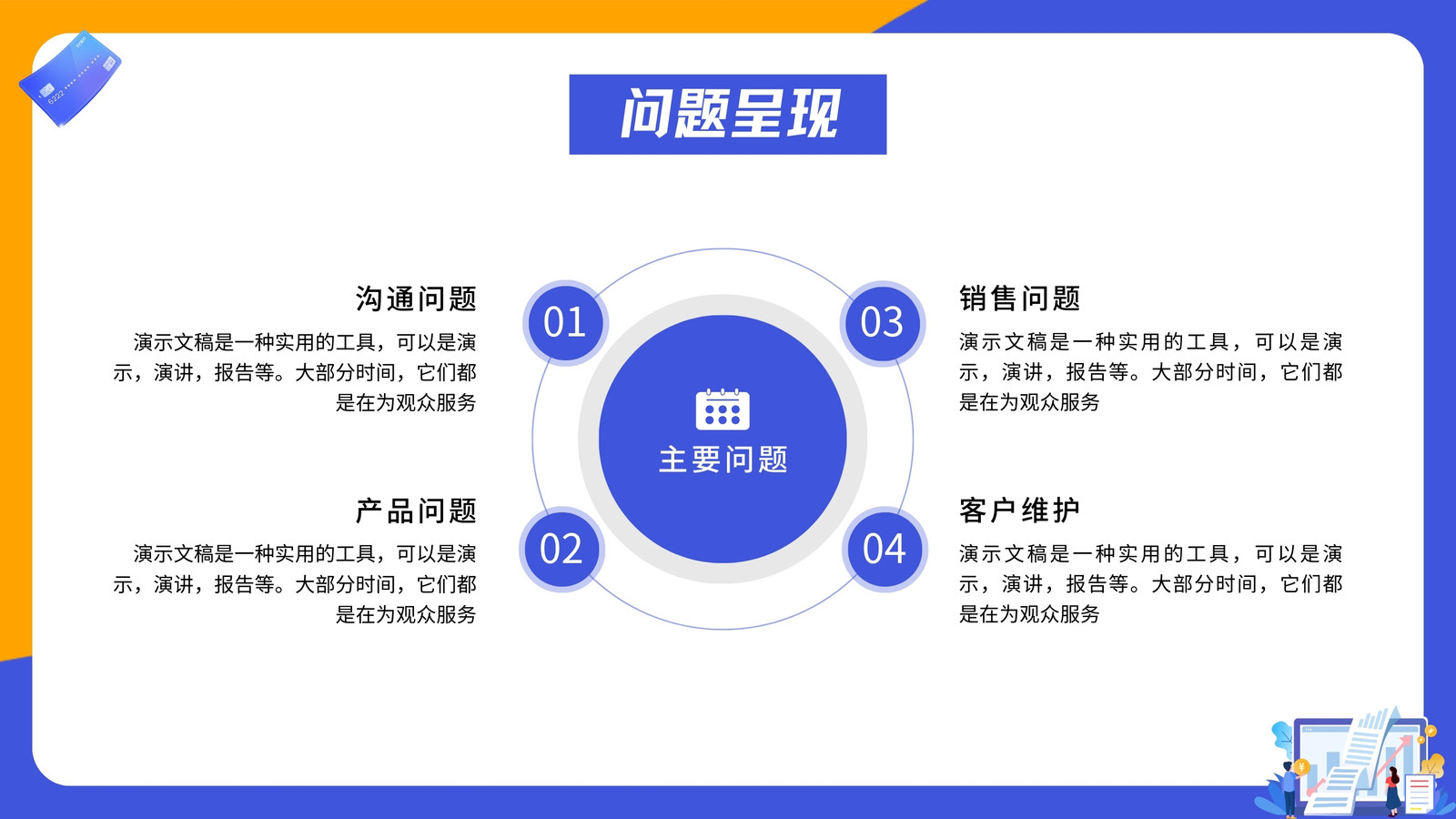 问题呈现

沟通问题

演示文稿是一种实用的工具，可以是演示，演讲，报告等。大部分时间，它们都是在为观众服务

产品问题

演示文稿是一种实用的工具，可以是演示，演讲，报告等。大部分时间，它们都是在为观众服务

01

02

主要问题

03

04

销售问题

演示文稿是一种实用的工具，可以是演示，演讲，报告等。大部分时间，它们都是在为观众服务

客户维护

演示文稿是一种实用的工具，可以是演示，演讲，报告等。大部分时间，它们都是在为观众服务